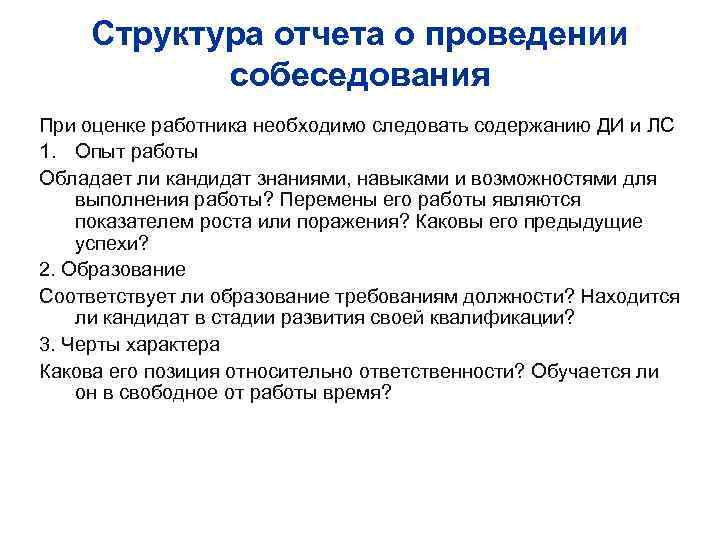 Структура отчета о проведении собеседования

При оценке работника необходимо следовать содержанию ДИ и ЛС

1. Опыт работы

Обладает ли кандидат знаниями, навыками и возможностями для выполнения работы? Перемены его работы являются показателем роста или поражения? Каковы его предыдущие успехи?

2. Образование

Соответствует ли образование требованиям должности? Находится ли кандидат в стадии развития своей квалификации?

3. Черты характера

Какова его позиция относительно ответственности? Обучается ли он в свободное от работы время?